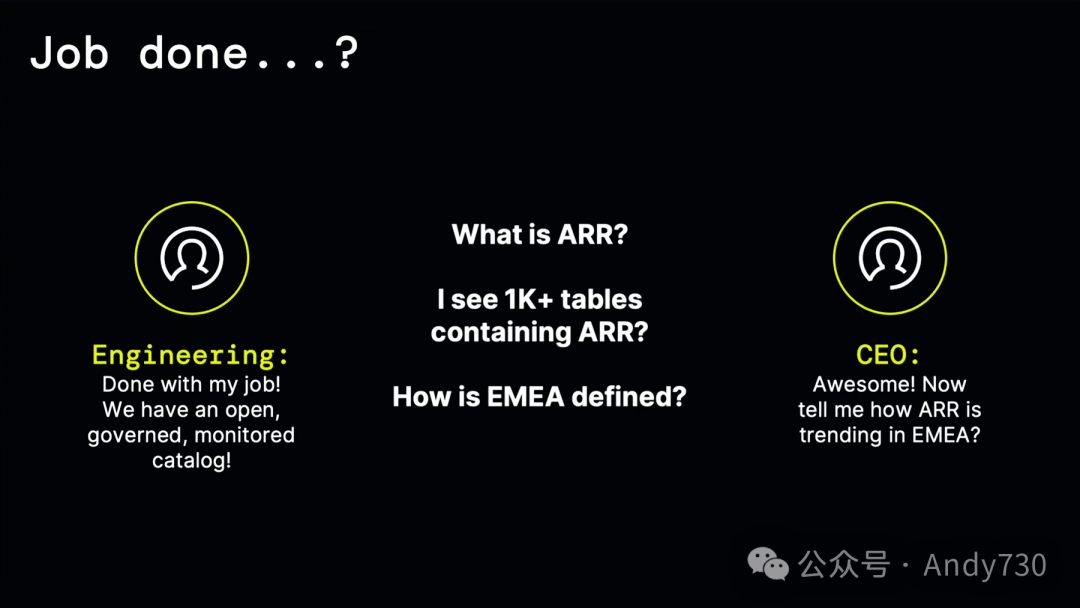 Job done...?

Engineering:
Done with my job! We have an open, governed, monitored catalog!

What is ARR?

I see 1K+ tables containing ARR?

How is EMEA defined?

CEO:
Awesome! Now tell me how ARR is trending in EMEA?

公众号 · Andy730